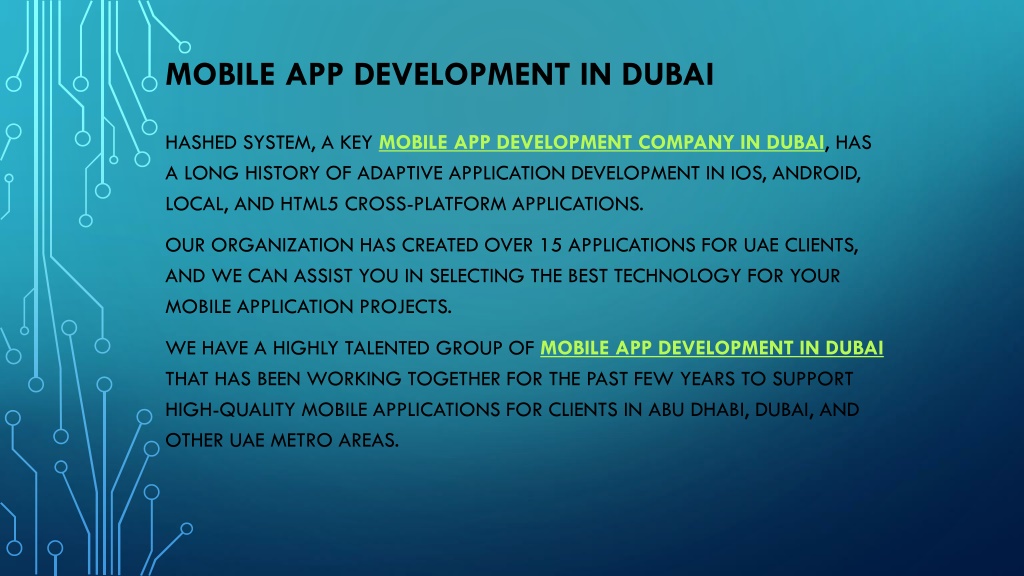 MOBILE APP DEVELOPMENT IN DUBAI

HASHED SYSTEM, A KEY MOBILE APP DEVELOPMENT COMPANY IN DUBAI, HAS A LONG HISTORY OF ADAPTIVE APPLICATION DEVELOPMENT IN IOS, ANDROID, LOCAL, AND HTML5 CROSS-PLATFORM APPLICATIONS.

OUR ORGANIZATION HAS CREATED OVER 15 APPLICATIONS FOR UAE CLIENTS, AND WE CAN ASSIST YOU IN SELECTING THE BEST TECHNOLOGY FOR YOUR MOBILE APPLICATION PROJECTS.

WE HAVE A HIGHLY TALENTED GROUP OF MOBILE APP DEVELOPMENT IN DUBAI THAT HAS BEEN WORKING TOGETHER FOR THE PAST FEW YEARS TO SUPPORT HIGH-QUALITY MOBILE APPLICATIONS FOR CLIENTS IN ABU DHABI, DUBAI, AND OTHER UAE METRO AREAS.